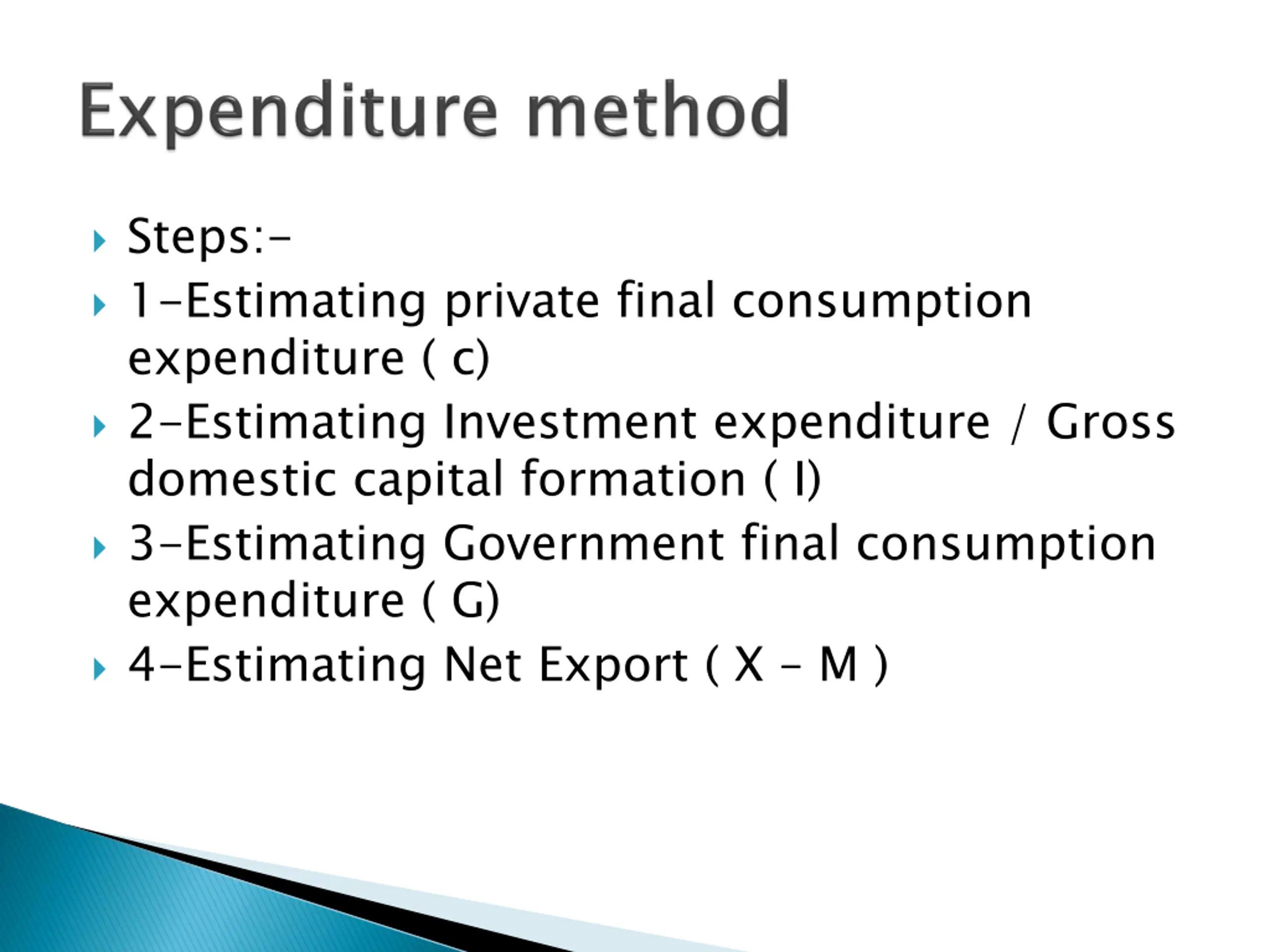 Expenditure method

Steps:-

1-Estimating private final consumption expenditure ( c)

2-Estimating Investment expenditure / Gross domestic capital formation ( I)

3-Estimating Government final consumption expenditure ( G)

4-Estimating Net Export ( X - M )